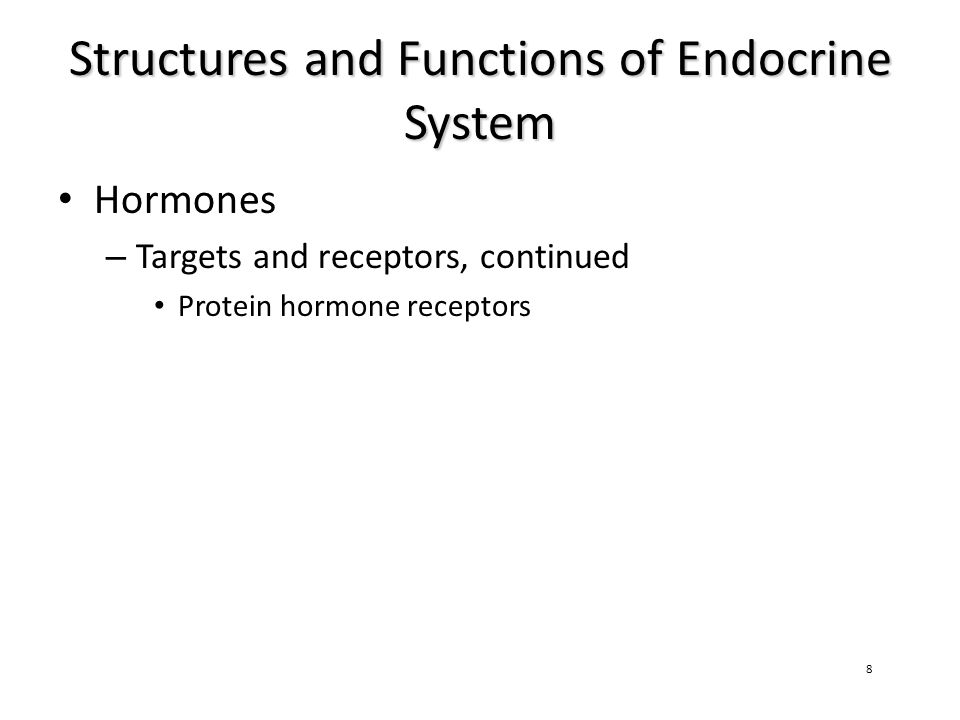 Structures and Functions of Endocrine System

• Hormones

– Targets and receptors, continued

• Protein hormone receptors

8